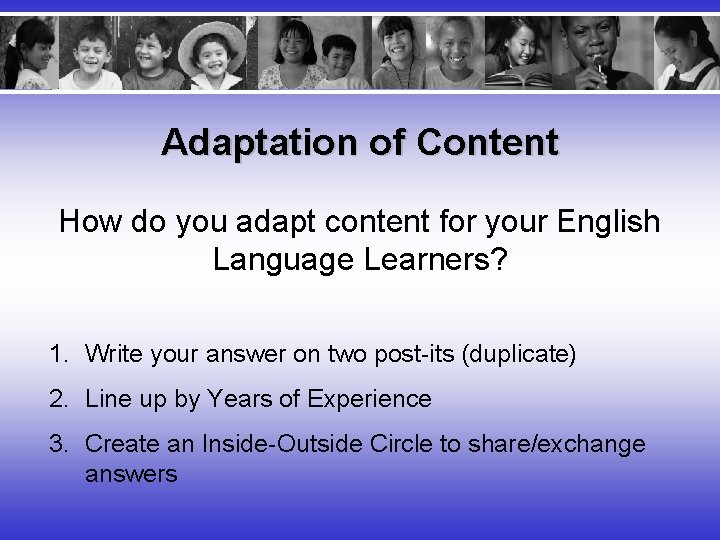 Adaptation of Content

How do you adapt content for your English Language Learners?

1. Write your answer on two post-its (duplicate)
2. Line up by Years of Experience
3. Create an Inside-Outside Circle to share/exchange answers